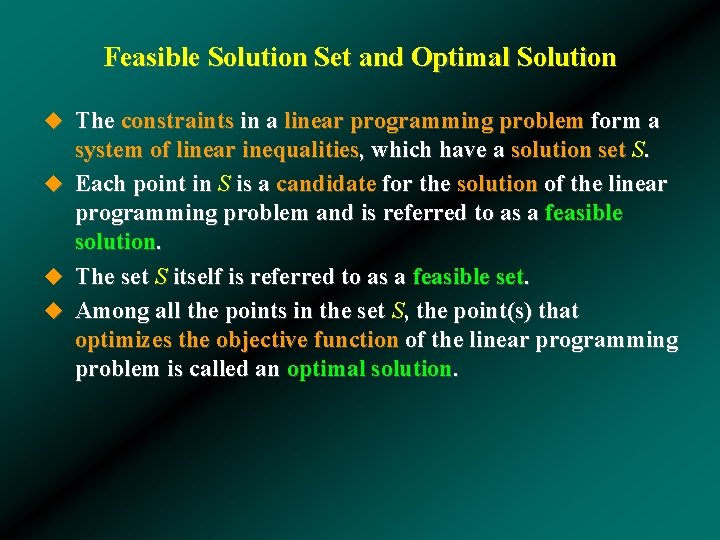 Feasible Solution Set and Optimal Solution

◆ The constraints in a linear programming problem form a system of linear inequalities, which have a solution set $S$.

◆ Each point in $S$ is a candidate for the solution of the linear programming problem and is referred to as a feasible solution.

◆ The set $S$ itself is referred to as a feasible set.

◆ Among all the points in the set $S$, the point(s) that optimizes the objective function of the linear programming problem is called an optimal solution.